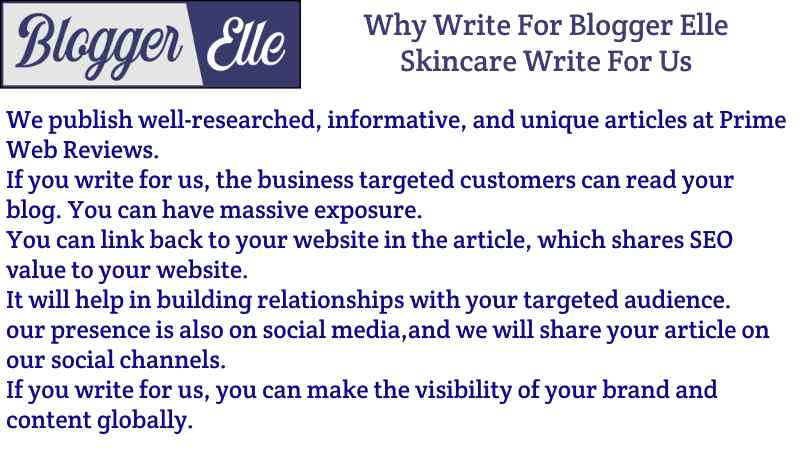 Blogger Elle

Why Write For Blogger Elle
Skincare Write For Us

We publish well-researched, informative, and unique articles at Prime Web Reviews.
If you write for us, the business targeted customers can read your blog. You can have massive exposure.
You can link back to your website in the article, which shares SEO value to your website.
It will help in building relationships with your targeted audience.
our presence is also on social media,and we will share your article on our social channels.
If you write for us, you can make the visibility of your brand and content globally.